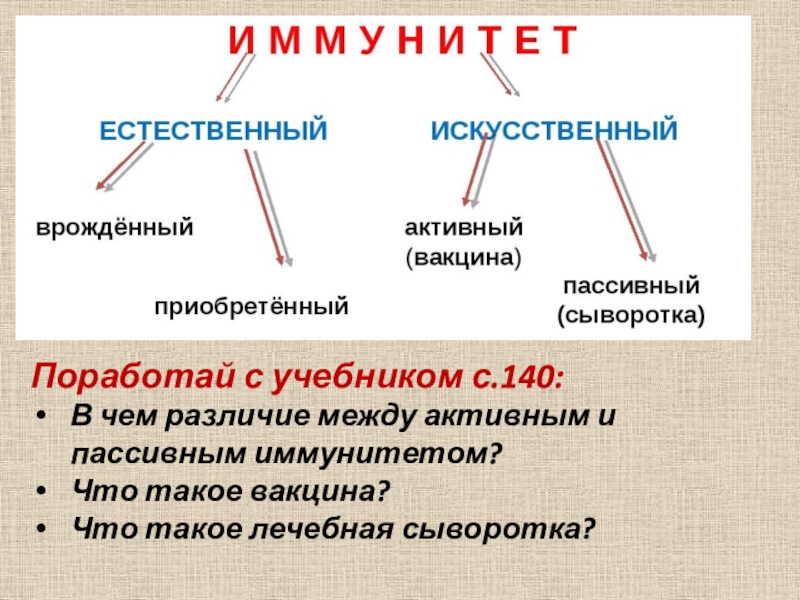 И М М У Н И Т Е Т

ЕСТЕСТВЕННЫЙ

ИСКУССТВЕННЫЙ

врождённый

приобретённый

активный (вакцина)

пассивный (сыворотка)

Поработай с учебником с.140:

• В чем различие между активным и пассивным иммунитетом?

• Что такое вакцина?

• Что такое лечебная сыворотка?